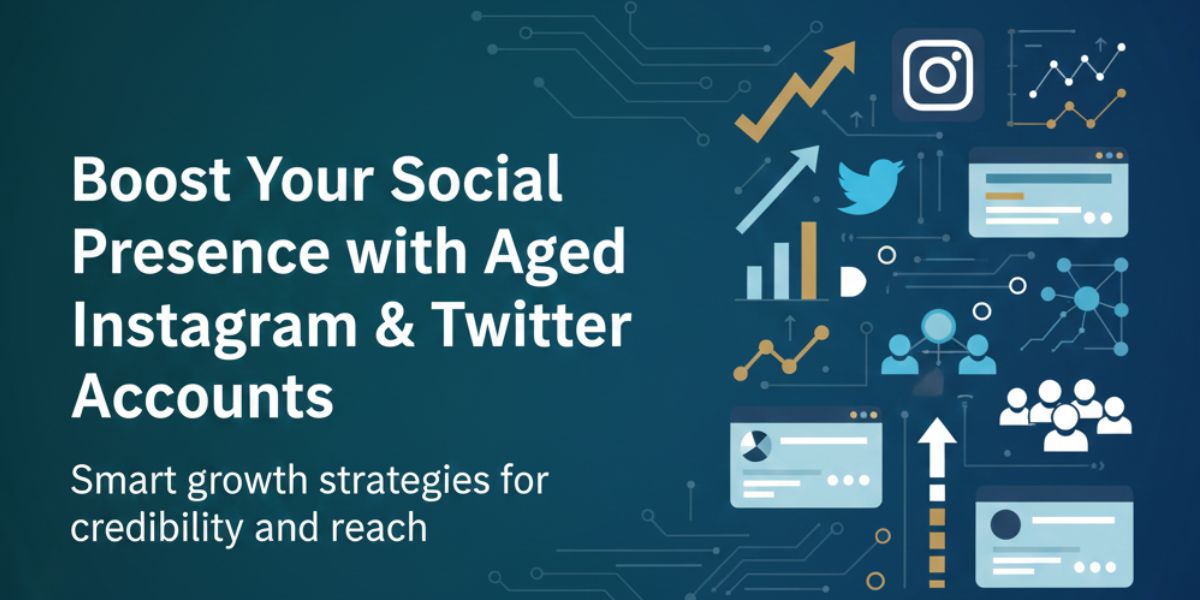 Boost Your Social Presence with Aged Instagram & Twitter Accounts

Smart growth strategies for credibility and reach